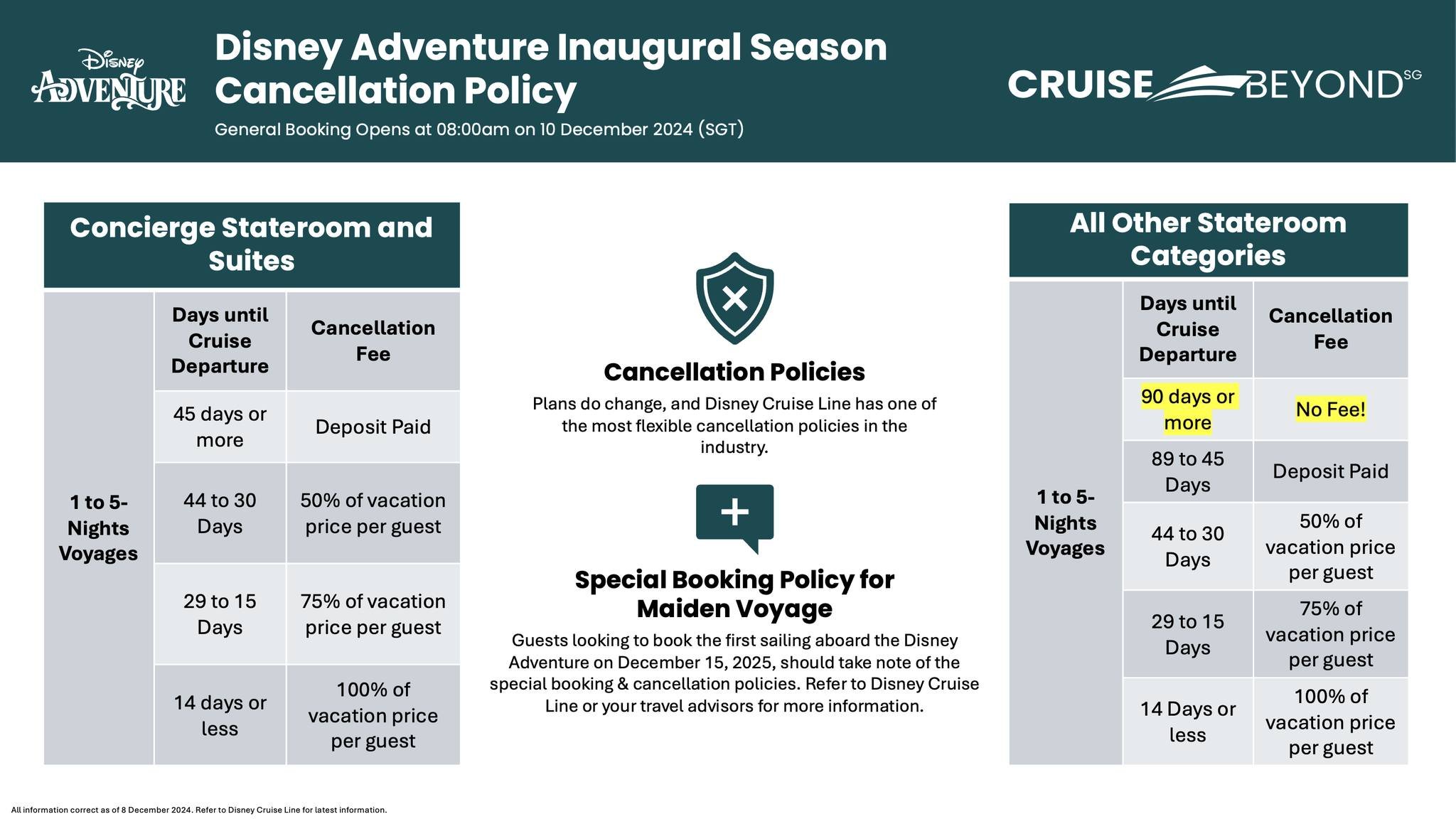 Disney Adventure

Disney Adventure Inaugural Season Cancellation Policy

General Booking Opens at 08:00am on 10 December 2024 (SGT)

CRUISE BEYOND SG

Concierge Stateroom and Suites

| | Days until Cruise Departure | Cancellation Fee |
|---|---|---|
| 1 to 5-Nights Voyages | 45 days or more | Deposit Paid |
| | 44 to 30 Days | 50% of vacation price per guest |
| | 29 to 15 Days | 75% of vacation price per guest |
| | 14 days or less | 100% of vacation price per guest |

Cancellation Policies

Plans do change, and Disney Cruise Line has one of the most flexible cancellation policies in the industry.

Special Booking Policy for Maiden Voyage

Guests looking to book the first sailing aboard the Disney Adventure on December 15, 2025, should take note of the special booking & cancellation policies. Refer to Disney Cruise Line or your travel advisors for more information.

All Other Stateroom Categories

| | Days until Cruise Departure | Cancellation Fee |
|---|---|---|
| 1 to 5-Nights Voyages | 90 days or more | No Fee! |
| | 89 to 45 Days | Deposit Paid |
| | 44 to 30 Days | 50% of vacation price per guest |
| | 29 to 15 Days | 75% of vacation price per guest |
| | 14 Days or less | 100% of vacation price per guest |

All information correct as of 8 December 2024. Refer to Disney Cruise Line for latest information.